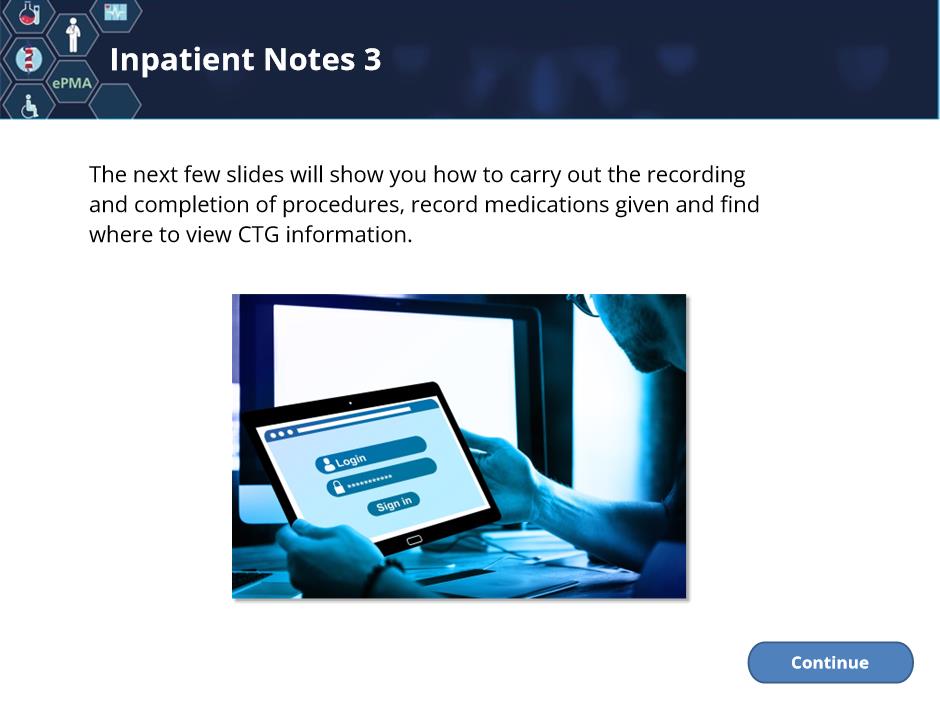 ePMA

Inpatient Notes 3

The next few slides will show you how to carry out the recording and completion of procedures, record medications given and find where to view CTG information.

Login
**********
Sign in

Continue